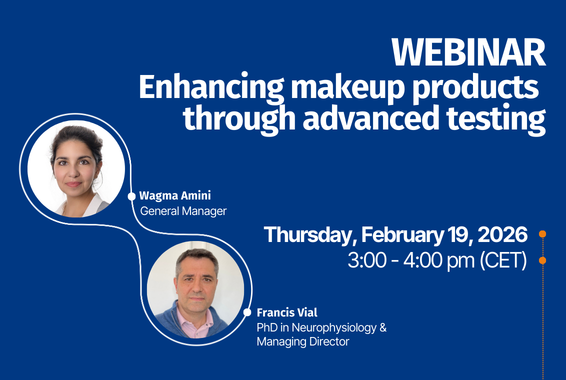 WEBINAR
Enhancing makeup products through advanced testing

Wagma Amini
General Manager

Thursday, February 19, 2026
3:00 - 4:00 pm (CET)

Francis Vial
PhD in Neurophysiology & Managing Director